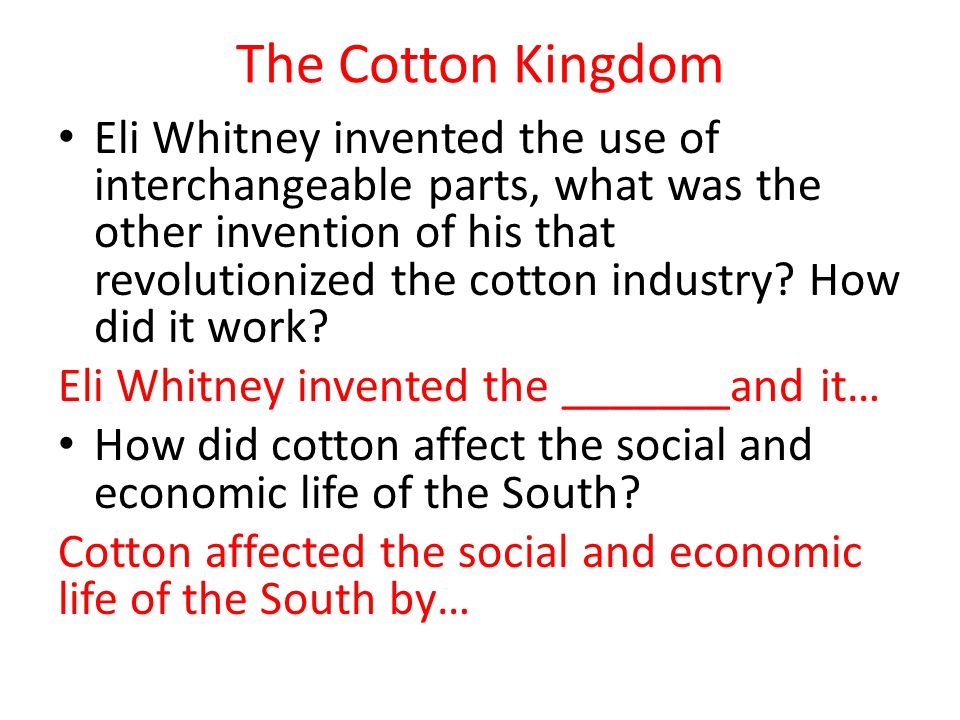 The Cotton Kingdom

• Eli Whitney invented the use of interchangeable parts, what was the other invention of his that revolutionized the cotton industry? How did it work?

Eli Whitney invented the _______and it…

• How did cotton affect the social and economic life of the South?

Cotton affected the social and economic life of the South by…